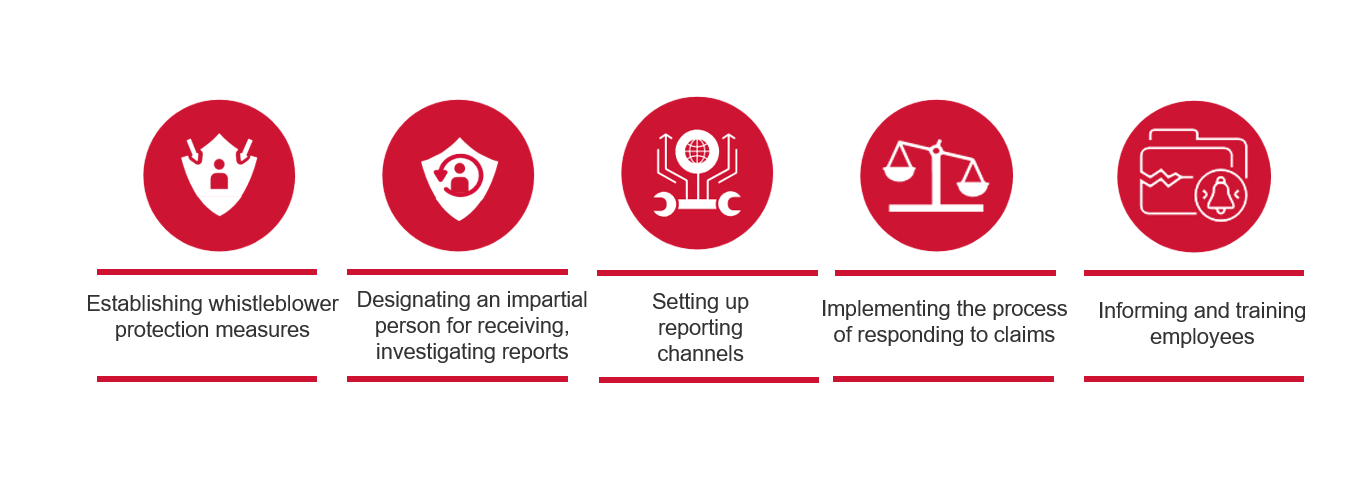 Establishing whistleblower protection measures

Designating an impartial person for receiving, investigating reports

Setting up reporting channels

Implementing the process of responding to claims

Informing and training employees